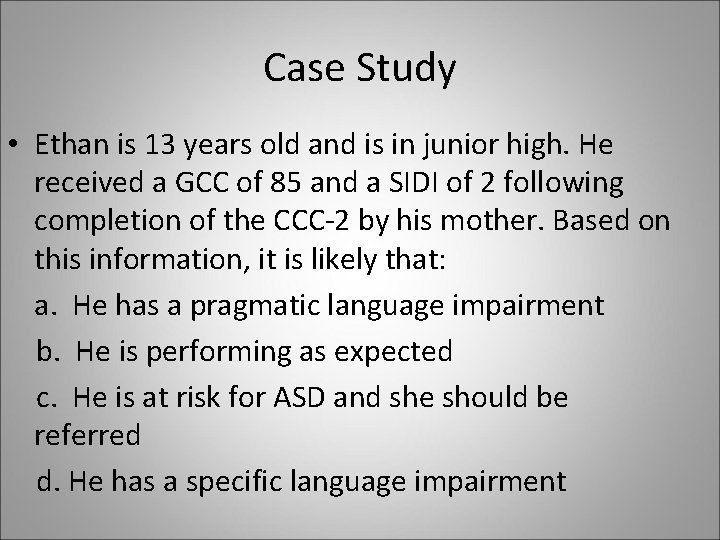 Case Study

• Ethan is 13 years old and is in junior high. He received a GCC of 85 and a SIDI of 2 following completion of the CCC-2 by his mother. Based on this information, it is likely that:

a. He has a pragmatic language impairment

b. He is performing as expected

c. He is at risk for ASD and she should be referred

d. He has a specific language impairment